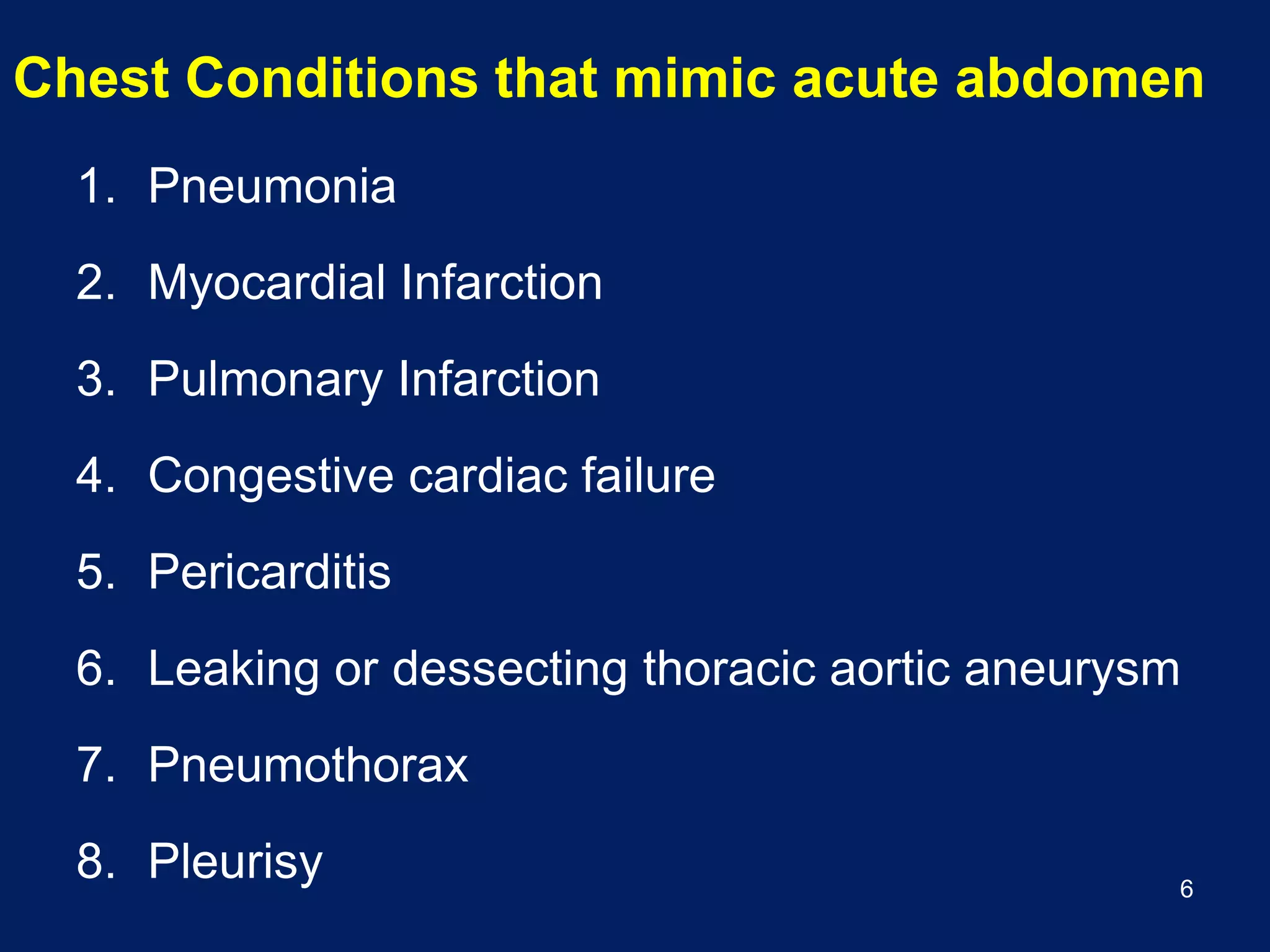 Chest Conditions that mimic acute abdomen

1. Pneumonia
2. Myocardial Infarction
3. Pulmonary Infarction
4. Congestive cardiac failure
5. Pericarditis
6. Leaking or dessecting thoracic aortic aneurysm
7. Pneumothorax
8. Pleurisy

6